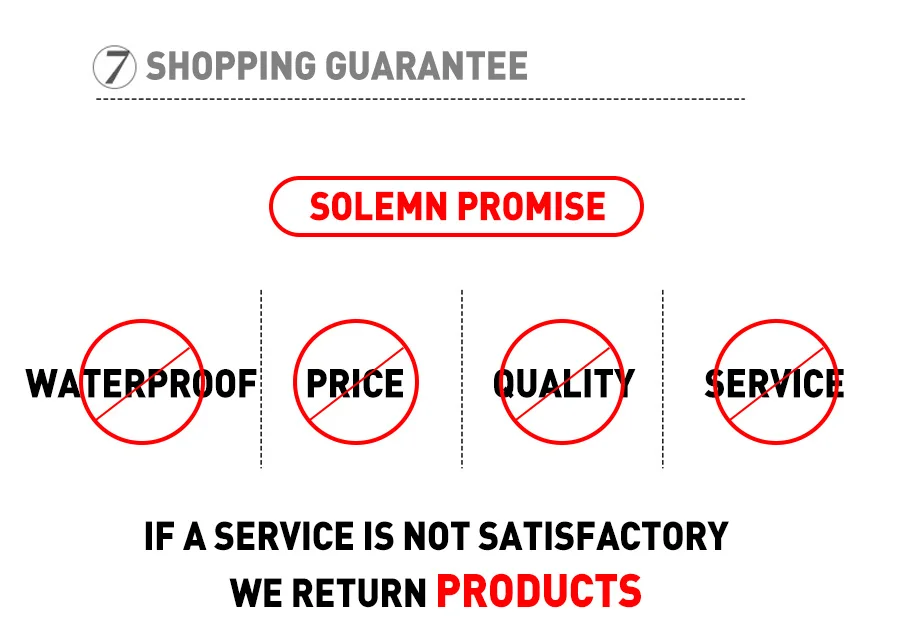 ⑦ SHOPPING GUARANTEE

SOLEMN PROMISE

WATERPROOF

PRICE

QUALITY

SERVICE

IF A SERVICE IS NOT SATISFACTORY
WE RETURN PRODUCTS